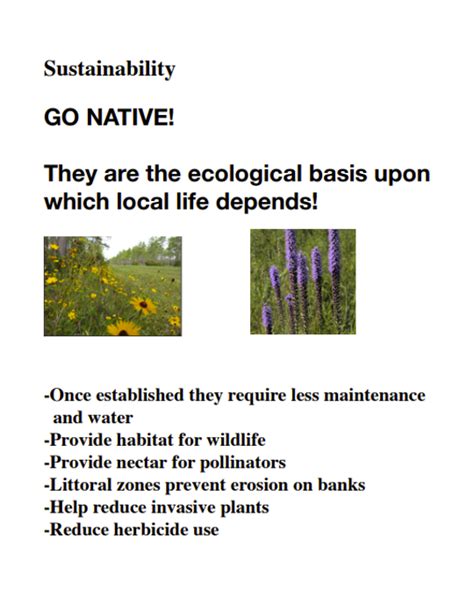 Sustainability

GO NATIVE!

They are the ecological basis upon which local life depends!

-Once established they require less maintenance and water
-Provide habitat for wildlife
-Provide nectar for pollinators
-Littoral zones prevent erosion on banks
-Help reduce invasive plants
-Reduce herbicide use